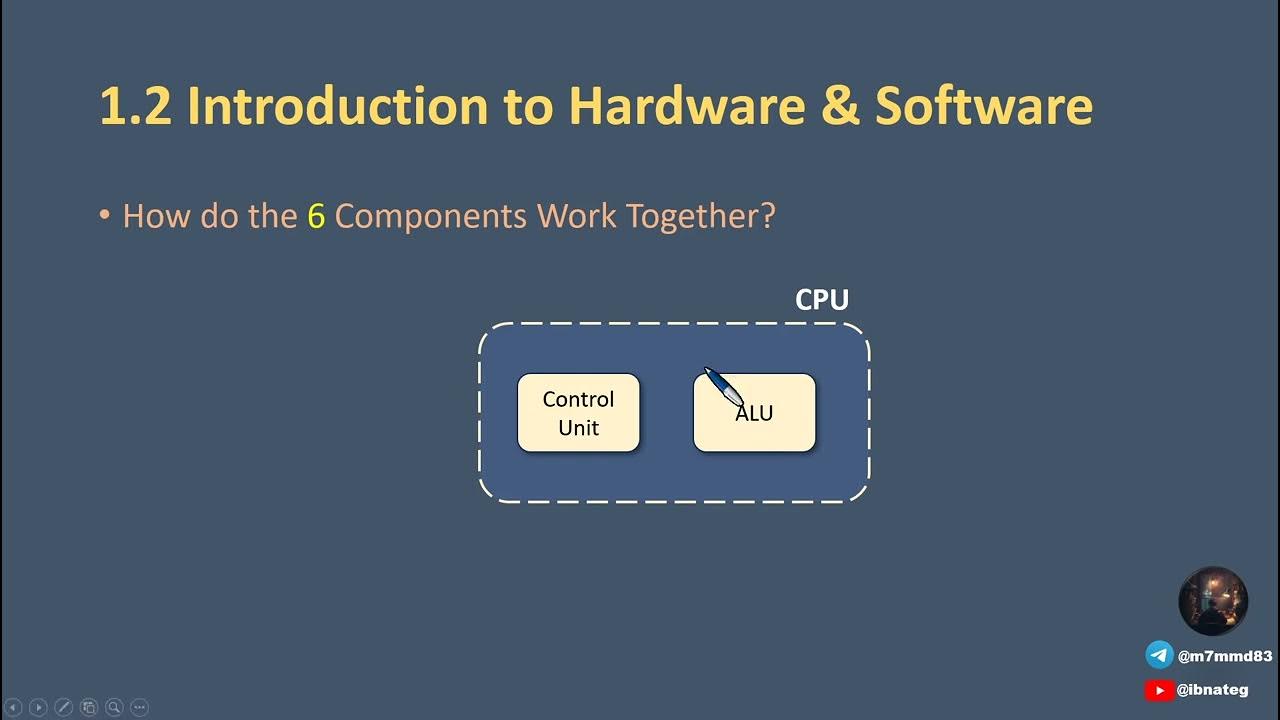 1.2 Introduction to Hardware & Software

• How do the 6 Components Work Together?

CPU

Control Unit

ALU

@m7mmd83

@ibnateg